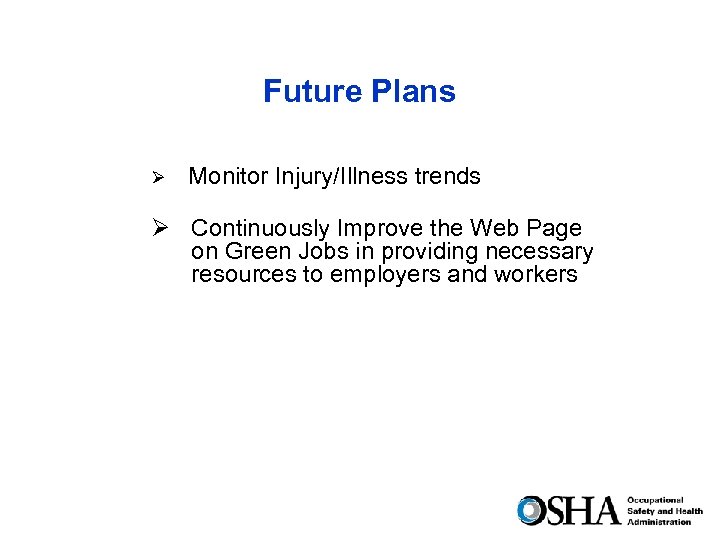 Future Plans

➢ Monitor Injury/Illness trends

➢ Continuously Improve the Web Page on Green Jobs in providing necessary resources to employers and workers

OSHA Occupational Safety and Health Administration